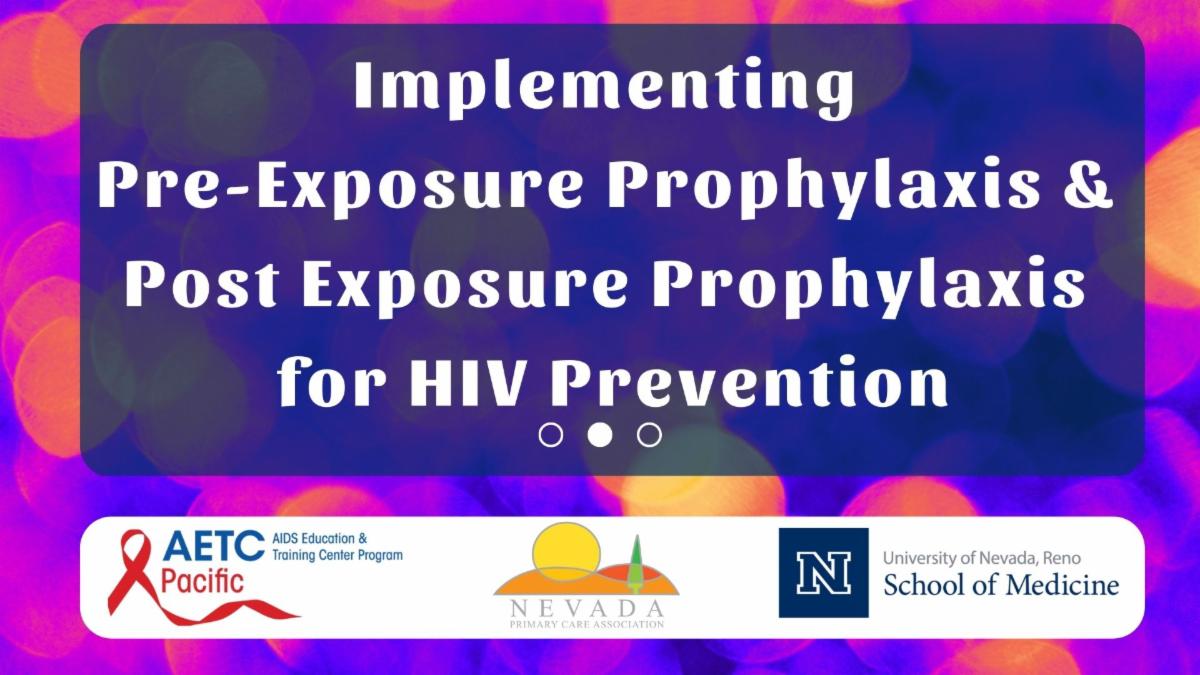 Implementing
Pre-Exposure Prophylaxis &
Post Exposure Prophylaxis
for HIV Prevention

AETC AIDS Education & Training Center Program
Pacific

NEVADA
PRIMARY CARE ASSOCIATION

N
University of Nevada, Reno
School of Medicine